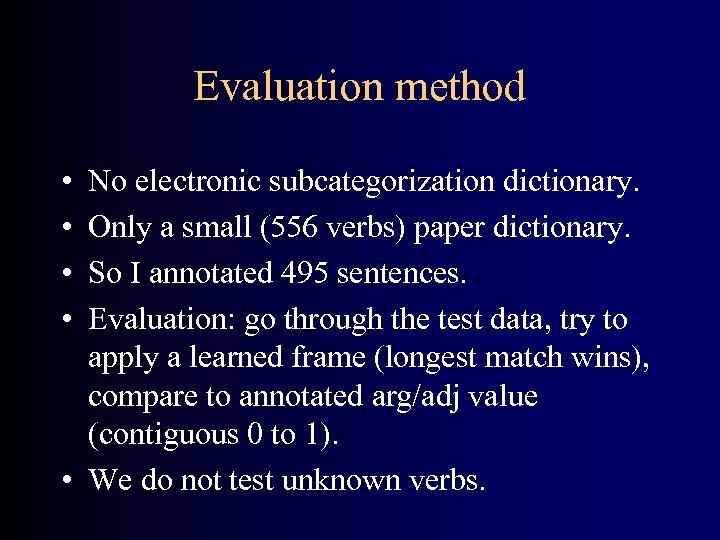 Evaluation method

• No electronic subcategorization dictionary.
• Only a small (556 verbs) paper dictionary.
• So I annotated 495 sentences.
• Evaluation: go through the test data, try to apply a learned frame (longest match wins), compare to annotated arg/adj value (contiguous 0 to 1).
• We do not test unknown verbs.